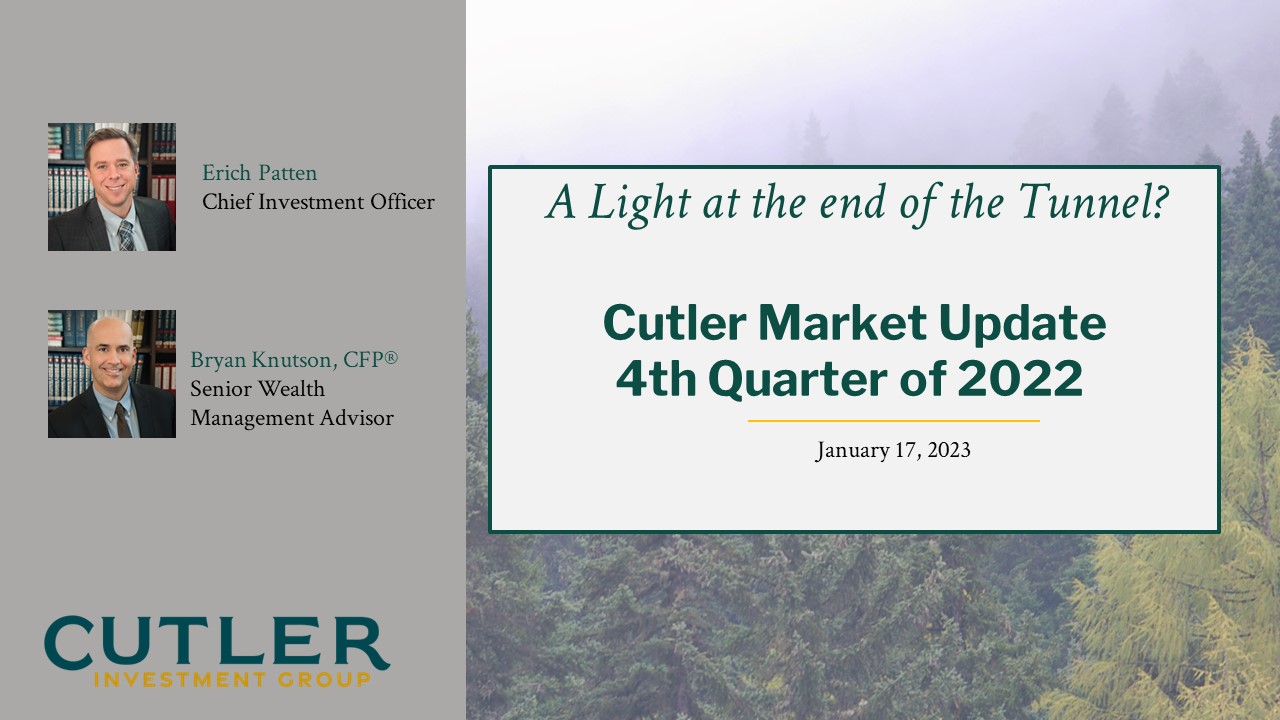 Erich Patten
Chief Investment Officer

Bryan Knutson, CFP®
Senior Wealth Management Advisor

CUTLER
INVESTMENT GROUP

A Light at the end of the Tunnel?

Cutler Market Update
4th Quarter of 2022

January 17, 2023